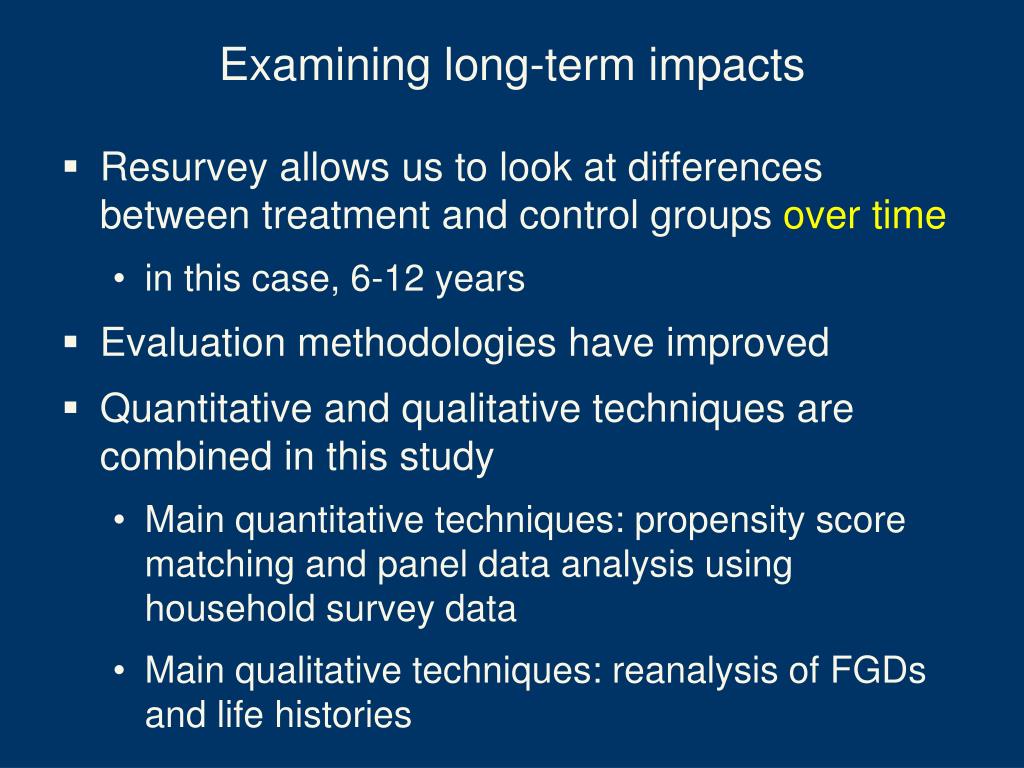 Examining long-term impacts

▪ Resurvey allows us to look at differences between treatment and control groups over time
• in this case, 6-12 years
▪ Evaluation methodologies have improved
▪ Quantitative and qualitative techniques are combined in this study
• Main quantitative techniques: propensity score matching and panel data analysis using household survey data
• Main qualitative techniques: reanalysis of FGDs and life histories